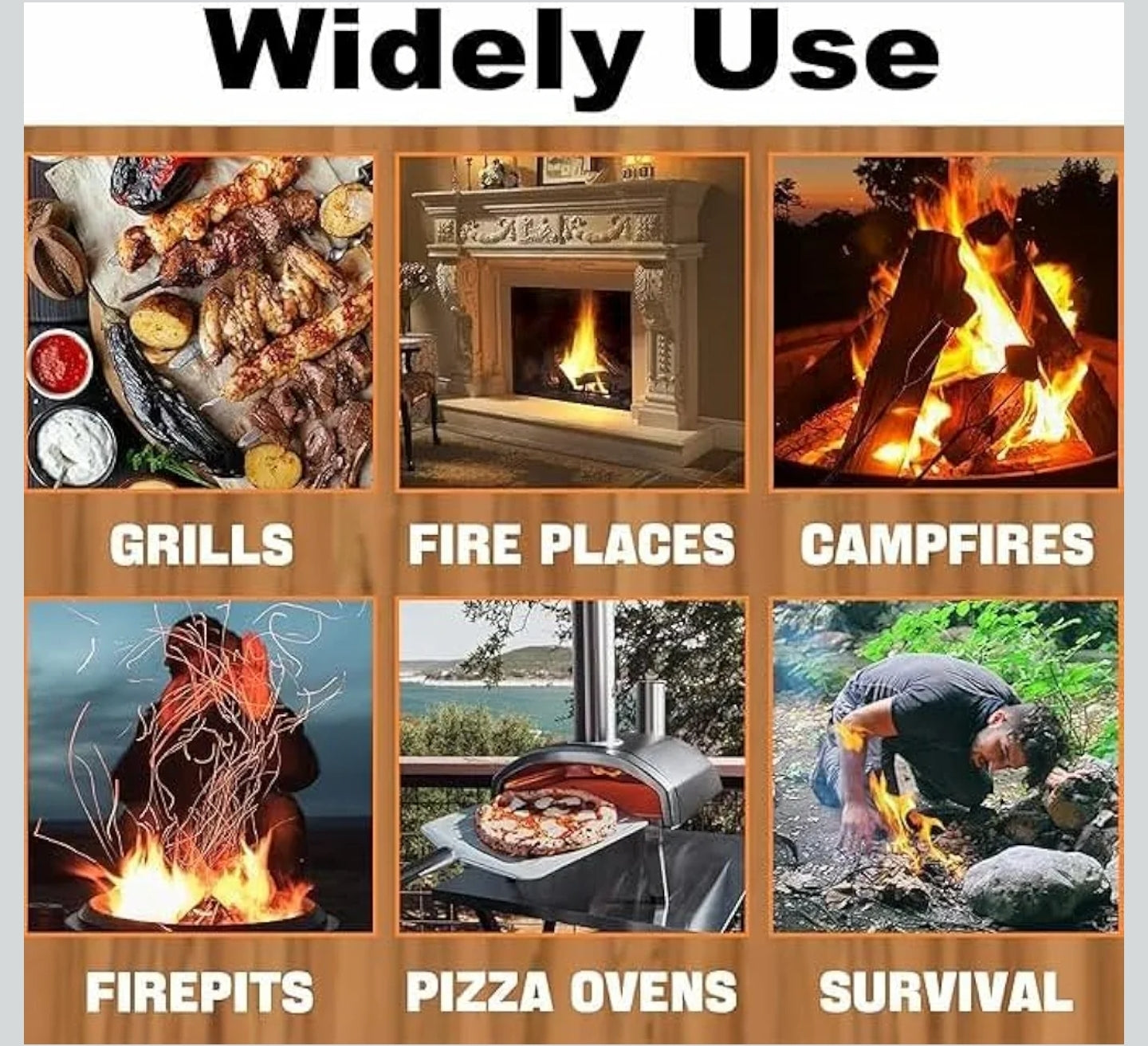 Widely Use

GRILLS

FIRE PLACES

CAMPFIRES

FIREPITS

PIZZA OVENS

SURVIVAL